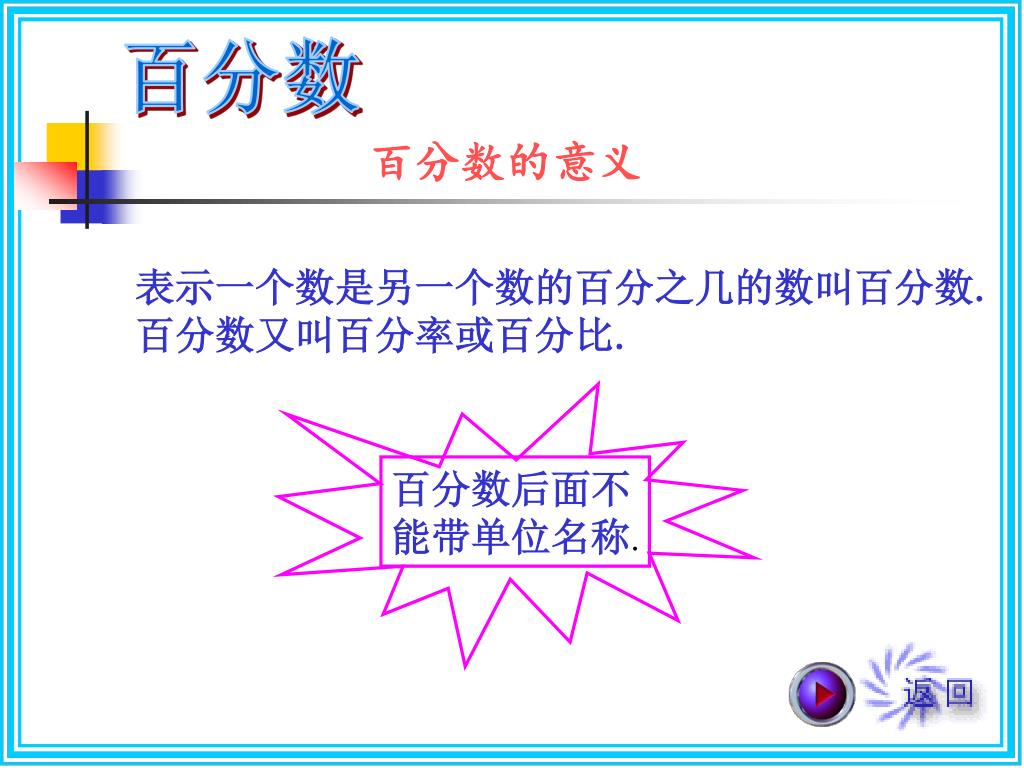 百分数

百分数的意义

表示一个数是另一个数的百分之几的数叫百分数.
百分数又叫百分率或百分比.

百分数后面不能带单位名称.

返回